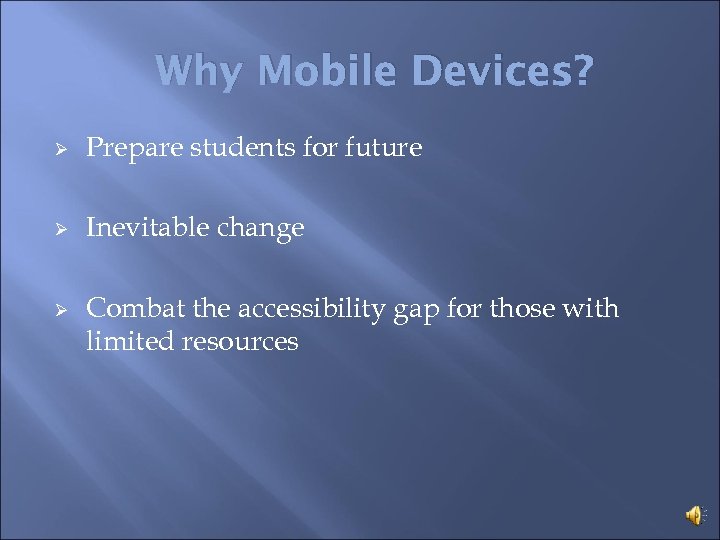 Why Mobile Devices?

➢ Prepare students for future

➢ Inevitable change

➢ Combat the accessibility gap for those with limited resources